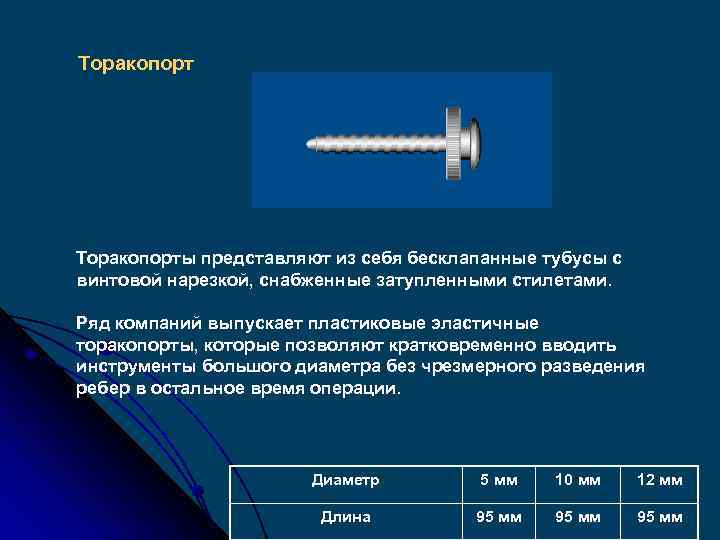 Торакопорт

Торакопорты представляют из себя бесклапанные тубусы с винтовой нарезкой, снабженные затупленными стилетами.

Ряд компаний выпускает пластиковые эластичные торакопорты, которые позволяют кратковременно вводить инструменты большого диаметра без чрезмерного разведения ребер в остальное время операции.

| Диаметр | 5 мм | 10 мм | 12 мм |
|---|---|---|---|
| Длина | 95 мм | 95 мм | 95 мм |